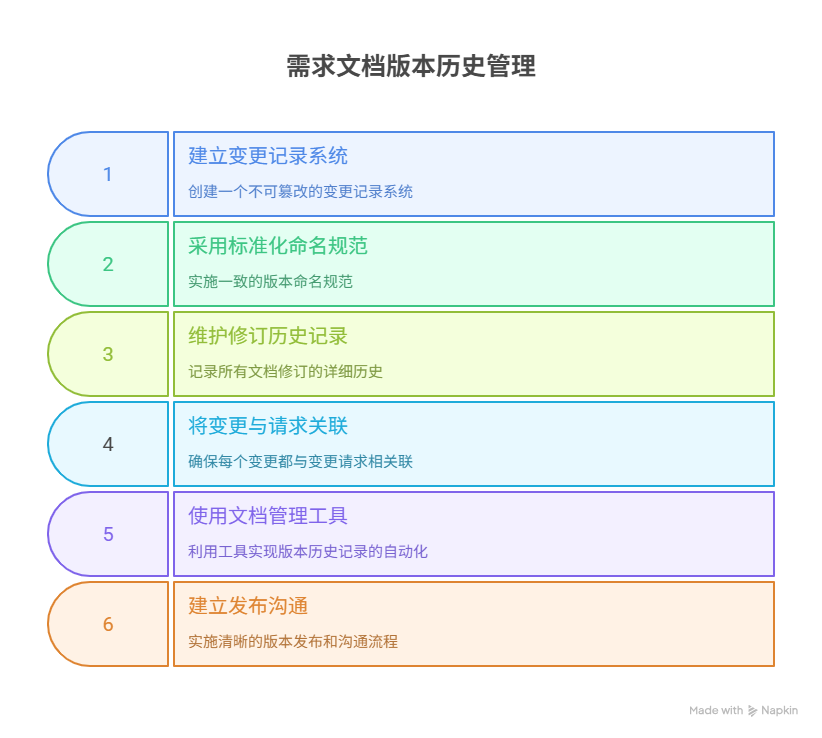 需求文档版本历史管理

1

建立变更记录系统

创建一个不可篡改的变更记录系统

2

采用标准化命名规范

实施一致的版本命名规范

3

维护修订历史记录

记录所有文档修订的详细历史

4

将变更与请求关联

确保每个变更都与变更请求相关联

5

使用文档管理工具

利用工具实现版本历史记录的自动化

6

建立发布沟通

实施清晰的版本发布和沟通流程

Made with Napkin